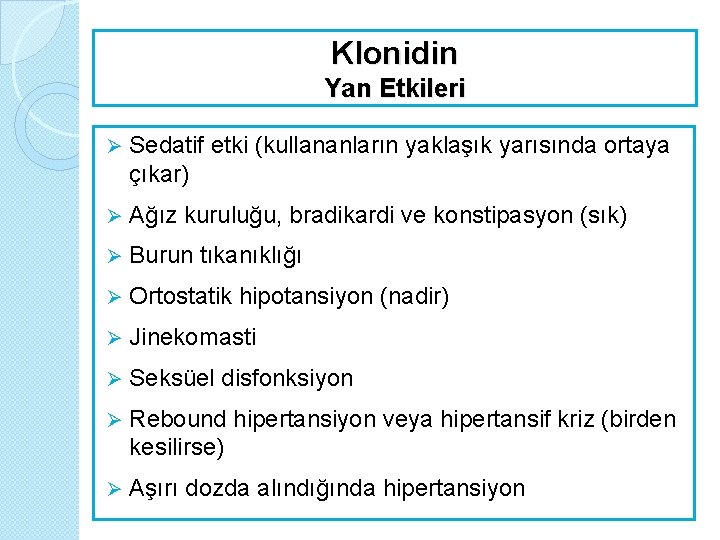 Klonidin
Yan Etkileri

➢ Sedatif etki (kullananların yaklaşık yarısında ortaya çıkar)

➢ Ağız kuruluğu, bradikardi ve konstipasyon (sık)

➢ Burun tıkanıklığı

➢ Ortostatik hipotansiyon (nadir)

➢ Jinekomasti

➢ Seksüel disfonksiyon

➢ Rebound hipertansiyon veya hipertansif kriz (birden kesilirse)

➢ Aşırı dozda alındığında hipertansiyon